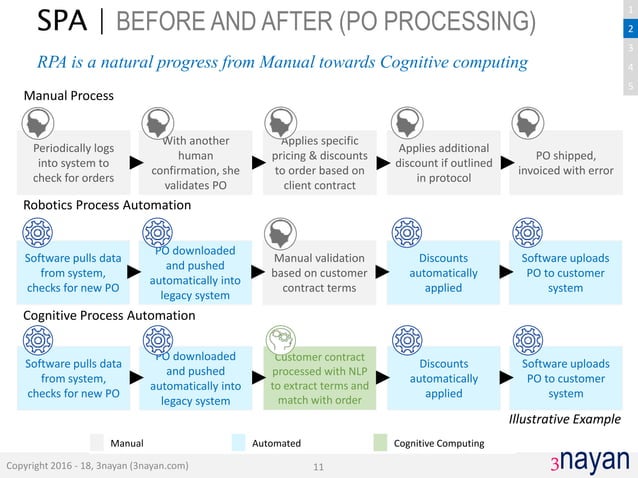 SPA | BEFORE AND AFTER (PO PROCESSING)

1
2
3
4
5

RPA is a natural progress from Manual towards Cognitive computing

Manual Process

Periodically logs into system to check for orders

With another human confirmation, she validates PO

Applies specific pricing & discounts to order based on client contract

Applies additional discount if outlined in protocol

PO shipped, invoiced with error

Robotics Process Automation

Software pulls data from system, checks for new PO

PO downloaded and pushed automatically into legacy system

Manual validation based on customer contract terms

Discounts automatically applied

Software uploads PO to customer system

Cognitive Process Automation

Software pulls data from system, checks for new PO

PO downloaded and pushed automatically into legacy system

Customer contract processed with NLP to extract terms and match with order

Discounts automatically applied

Software uploads PO to customer system

Illustrative Example

Manual
Automated
Cognitive Computing

Copyright 2016 - 18, 3nayan (3nayan.com)

11

3nayan